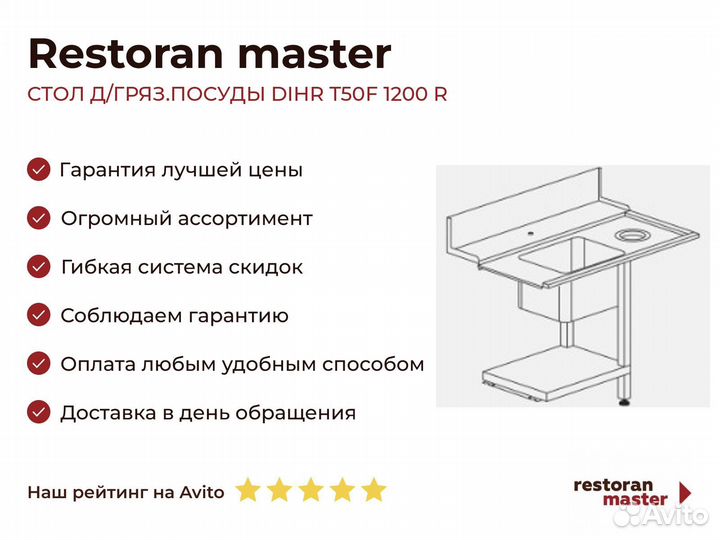 Restoran master
СТОЛ Д/ГРЯЗ.ПОСУДЫ DIHR T50F 1200 R

Гарантия лучшей цены
Огромный ассортимент
Гибкая система скидок
Соблюдаем гарантию
Оплата любым удобным способом
Доставка в день обращения

Наш рейтинг на Avito

restoran master

Avito